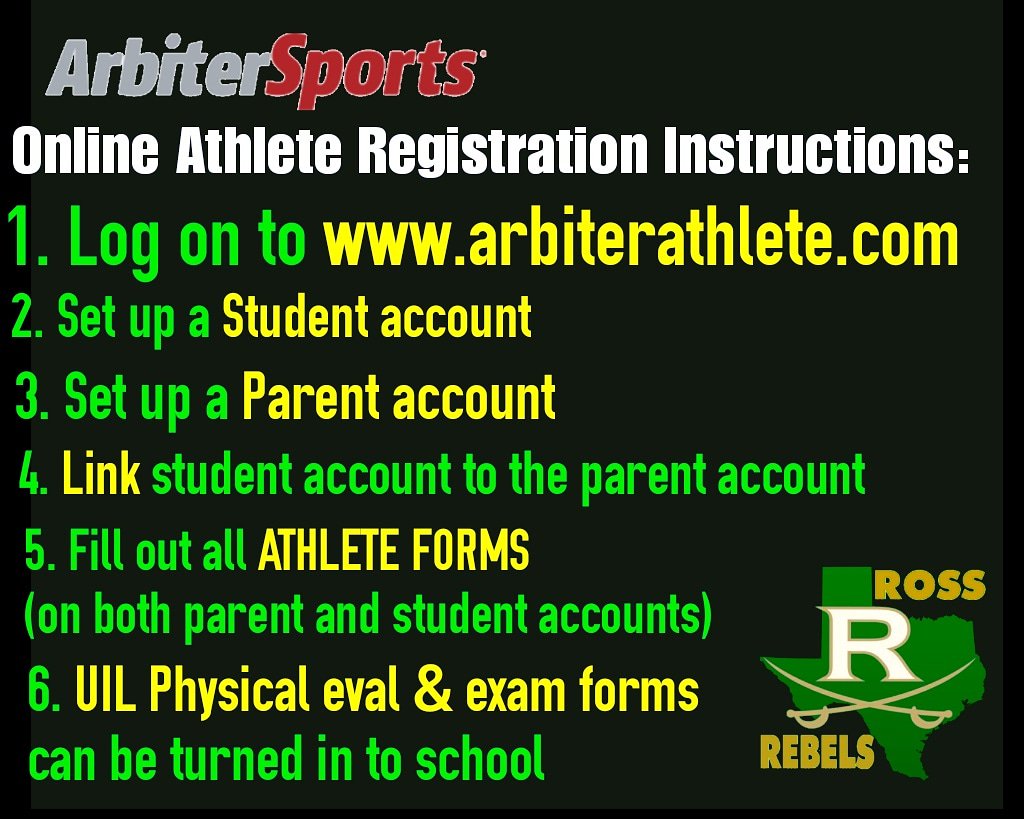 ArbiterSports

Online Athlete Registration Instructions:

1. Log on to www.arbiterathlete.com

2. Set up a Student account

3. Set up a Parent account

4. Link student account to the parent account

5. Fill out all ATHLETE FORMS (on both parent and student accounts)

6. UIL Physical eval & exam forms can be turned in to school

ROSS
R
REBELS